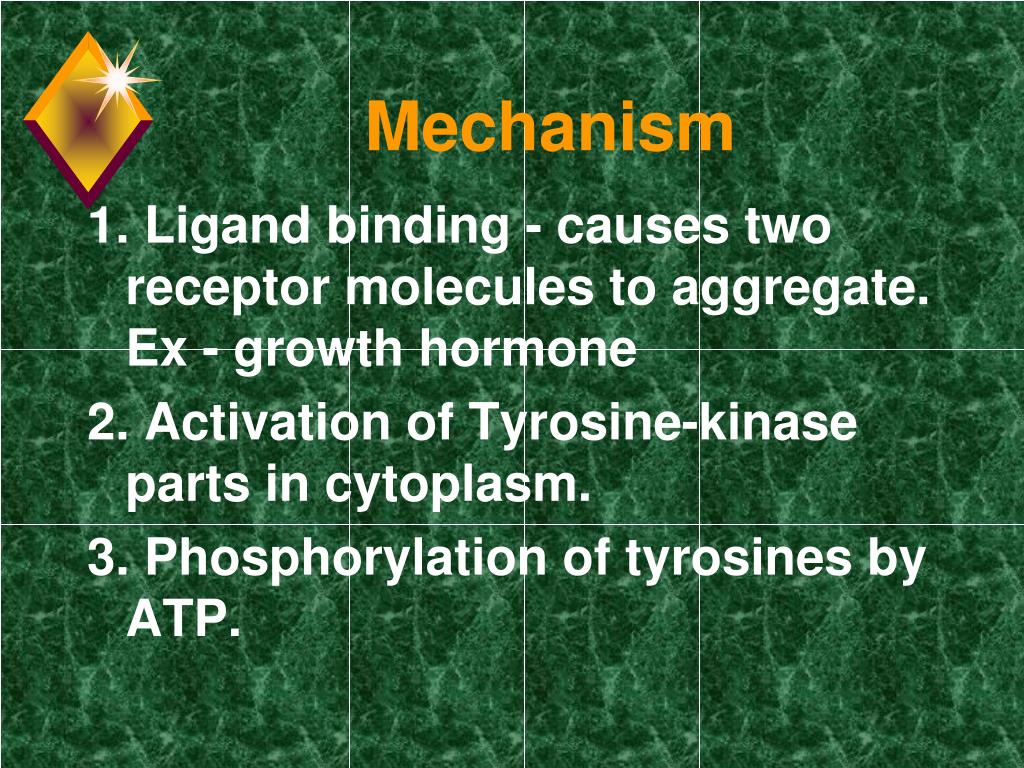 Mechanism

1. Ligand binding - causes two receptor molecules to aggregate. Ex - growth hormone

2. Activation of Tyrosine-kinase parts in cytoplasm.

3. Phosphorylation of tyrosines by ATP.